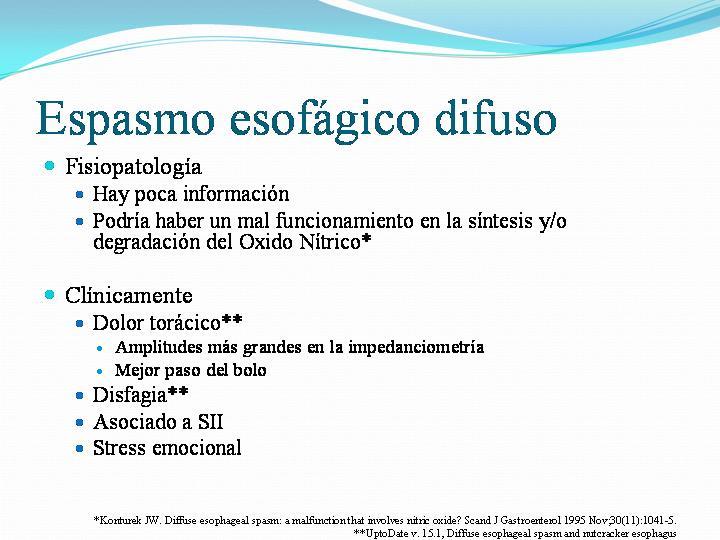 Espasmo esofágico difuso

Fisiopatología
Hay poca información
Podría haber un mal funcionamiento en la síntesis y/o degradación del Oxido Nítrico*

Clínicamente
Dolor torácico**
Amplitudes más grandes en la impedanciometría
Mejor paso del bolo
Disfagia**
Asociado a SII
Stress emocional

*Konturek JW. Diffuse esophageal spasm: a malfunction that involves nitric oxide? Scand J Gastroenterol 1995 Nov;30(11):1041-5.
**UptoDate v. 15.1, Diffuse esophageal spasm and nutcracker esophagus